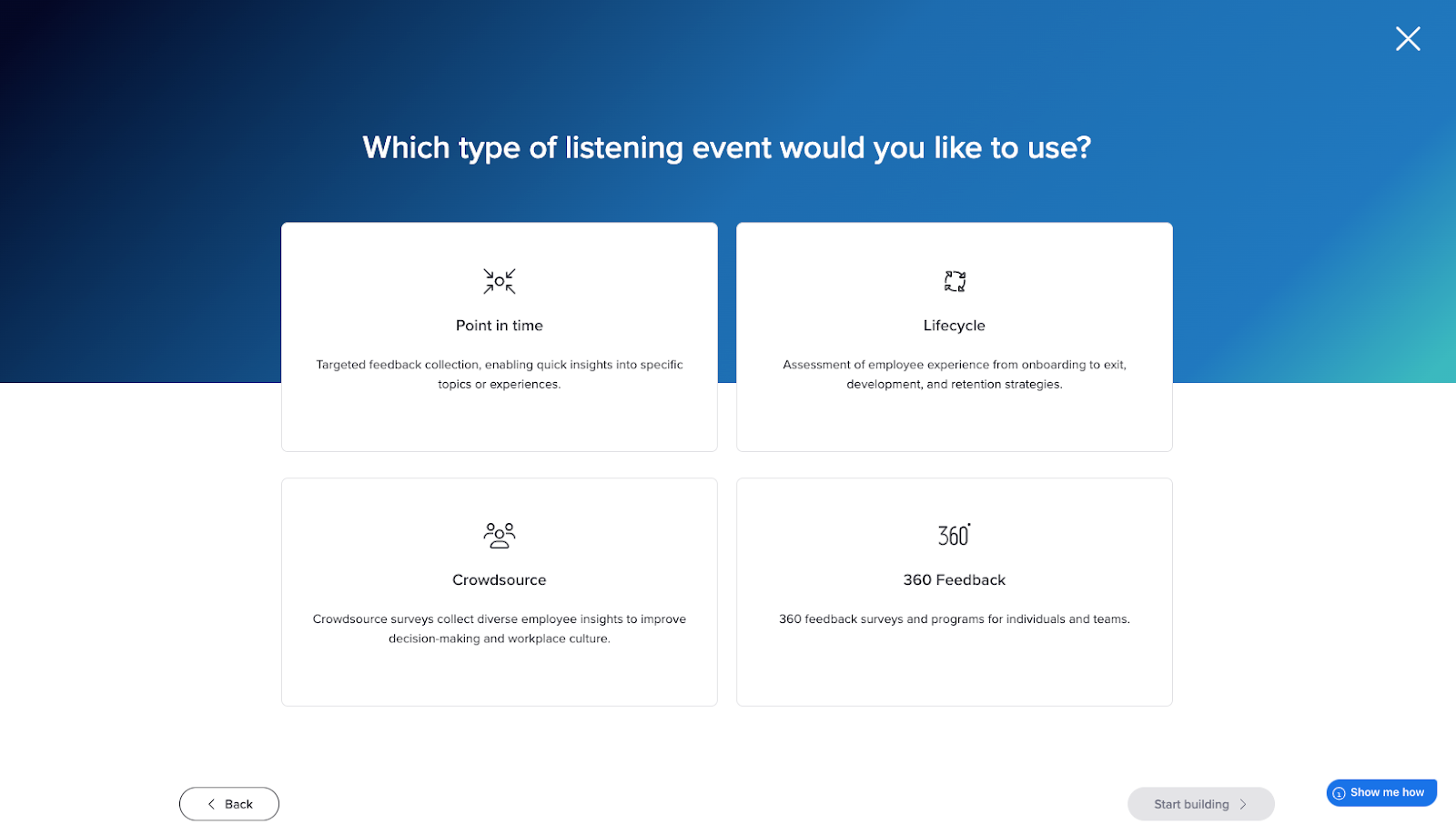 Which type of listening event would you like to use?

Point in time

Targeted feedback collection, enabling quick insights into specific topics or experiences.

Lifecycle

Assessment of employee experience from onboarding to exit, development, and retention strategies.

Crowdsource

Crowdsource surveys collect diverse employee insights to improve decision-making and workplace culture.

360°

360 Feedback

360 feedback surveys and programs for individuals and teams.

Back

Start building

Show me how